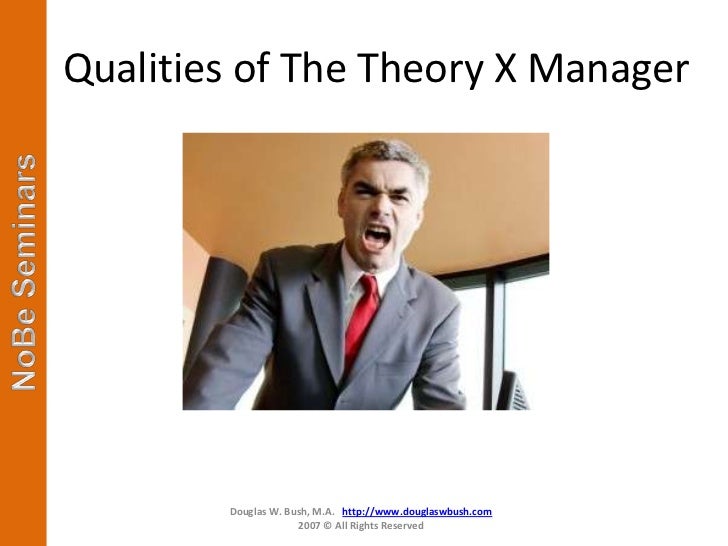 NoBe Seminars

Qualities of The Theory X Manager

Douglas W. Bush, M.A. http://www.douglaswbush.com
2007 © All Rights Reserved